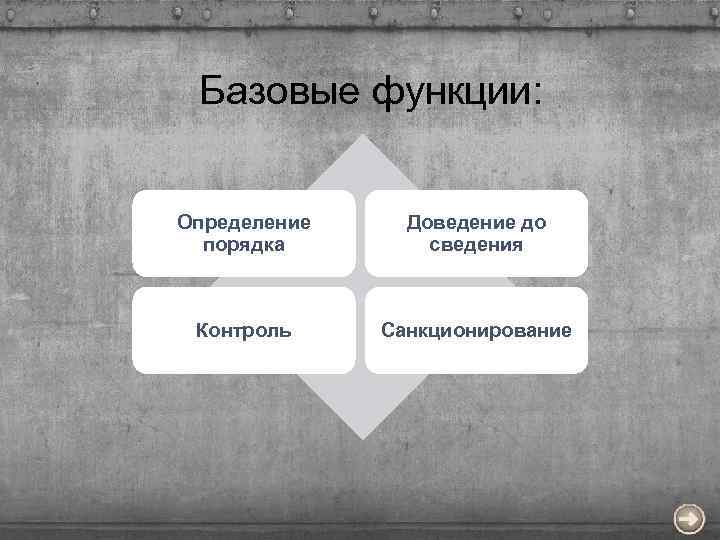 Базовые функции:

Определение порядка

Доведение до сведения

Контроль

Санкционирование